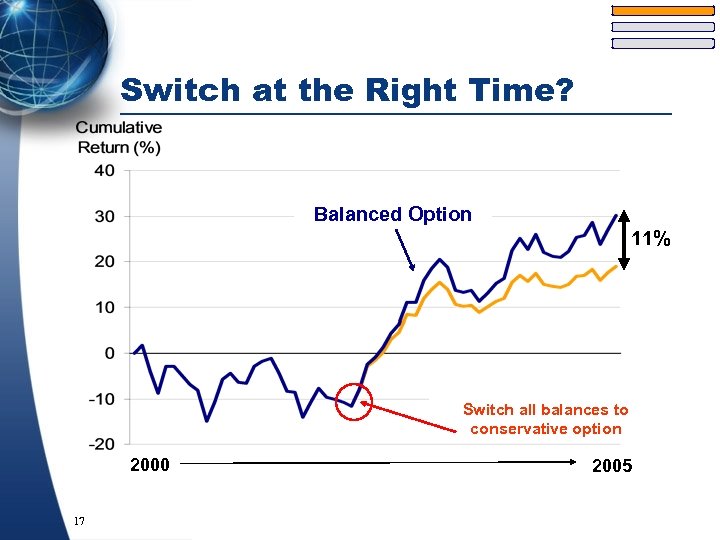 Switch at the Right Time?

Cumulative Return (%)

40

30

20

10

0

-10

-20

Balanced Option

11%

Switch all balances to conservative option

2000

2005

17